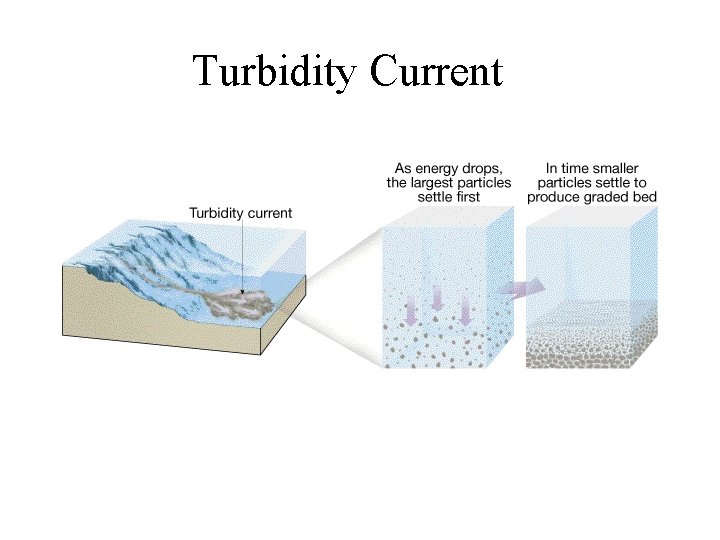 Turbidity Current

Turbidity current

As energy drops, the largest particles settle first

In time smaller particles settle to produce graded bed